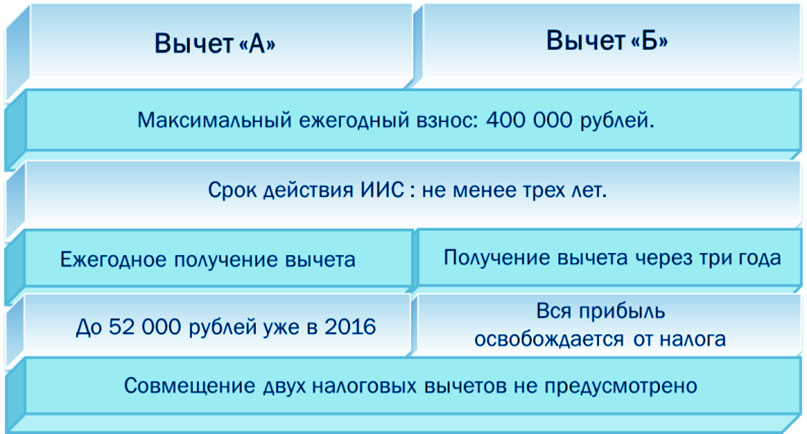 | Вычет «А» | Вычет «Б» |
|---|---|
| Максимальный ежегодный взнос: 400 000 рублей. | |
| Срок действия ИИС : не менее трех лет. | |
| Ежегодное получение вычета | Получение вычета через три года |
| До 52 000 рублей уже в 2016 | Вся прибыль освобождается от налога |
| Совмещение двух налоговых вычетов не предусмотрено | |